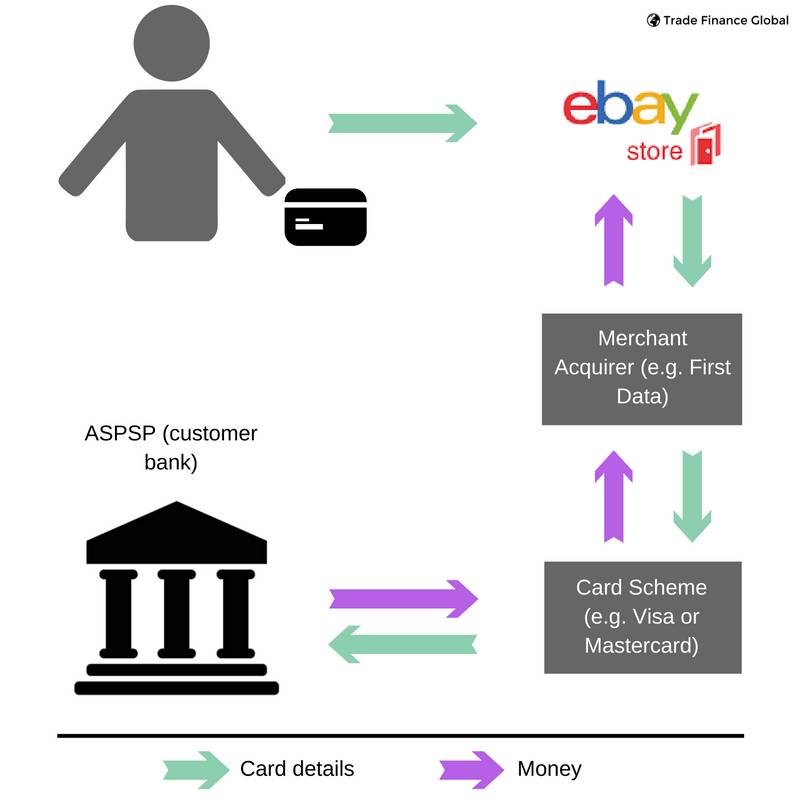 Trade Finance Global

ebay store

Merchant Acquirer (e.g. First Data)

ASPSP (customer bank)

Card Scheme (e.g. Visa or Mastercard)

Card details

Money